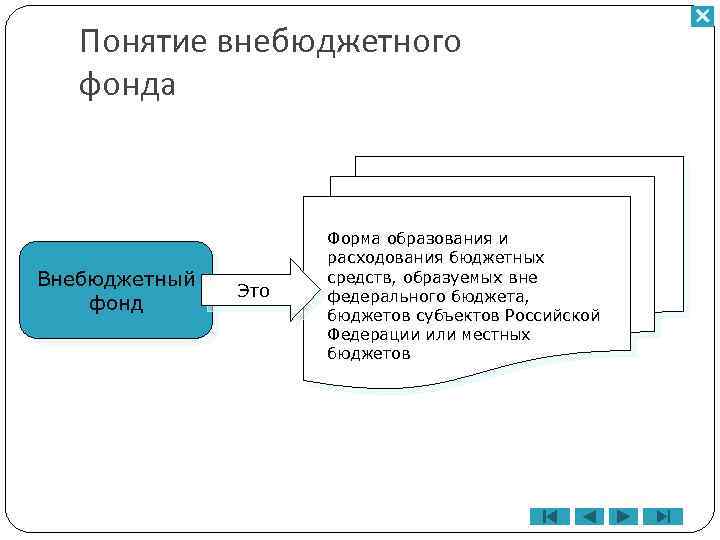 Понятие внебюджетного фонда

Внебюджетный фонд

Это

Форма образования и расходования бюджетных средств, образуемых вне федерального бюджета, бюджетов субъектов Российской Федерации или местных бюджетов